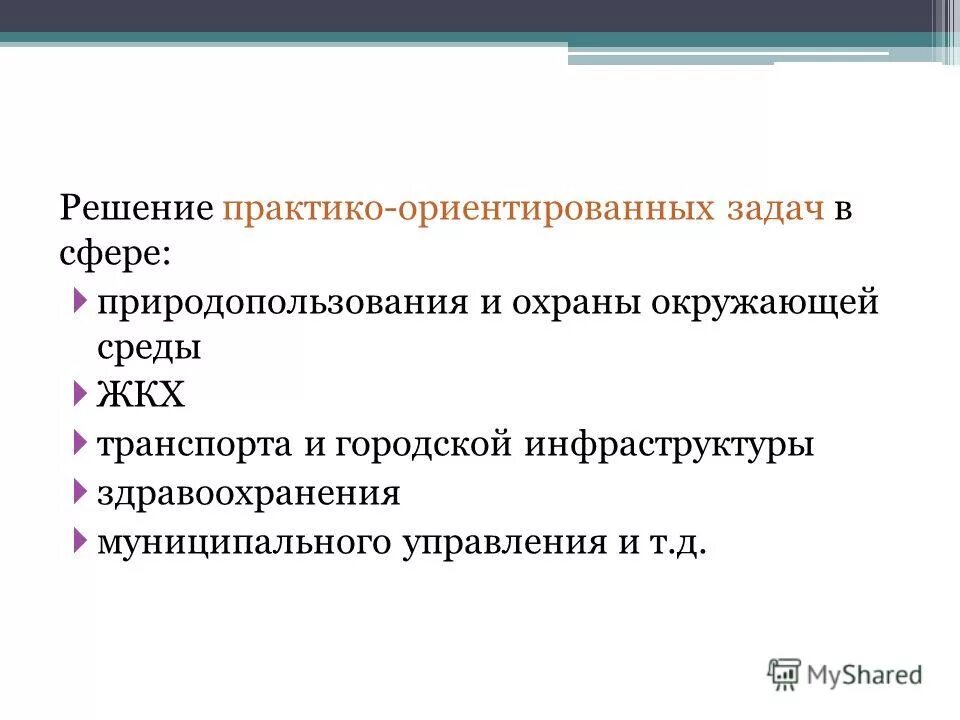 Решение практико-ориентированных задач в сфере:

природопользования и охраны окружающей среды

ЖКХ

транспорта и городской инфраструктуры

здравоохранения

муниципального управления и т.д.

MyShared